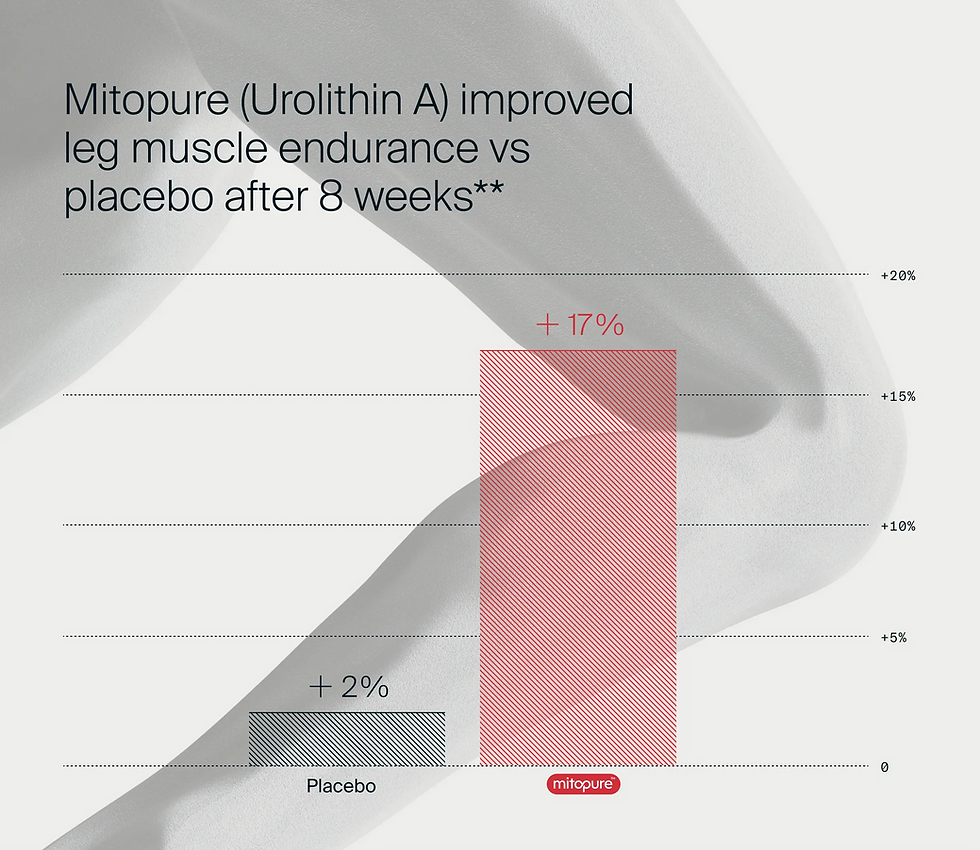 Mitopure (Urolithin A) improved leg muscle endurance vs placebo after 8 weeks**

+20%

+ 17%

+15%

+10%

+5%

+ 2%

0

Placebo

mitopure